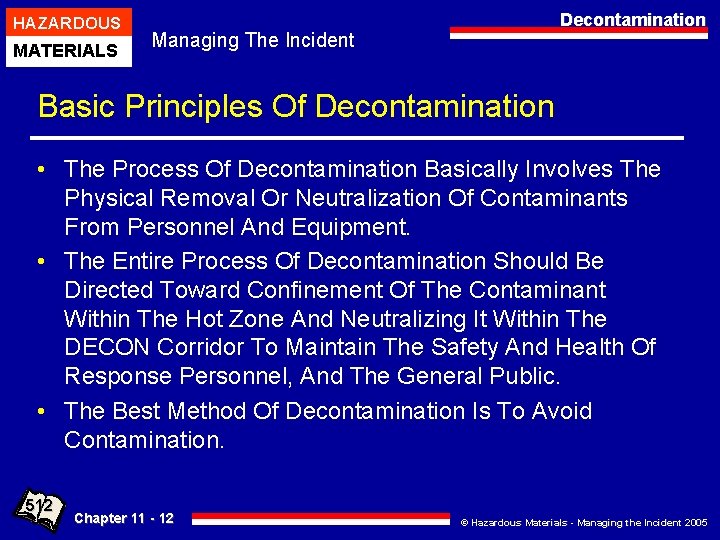 HAZARDOUS
MATERIALS

Managing The Incident

Decontamination

Basic Principles Of Decontamination

• The Process Of Decontamination Basically Involves The Physical Removal Or Neutralization Of Contaminants From Personnel And Equipment.

• The Entire Process Of Decontamination Should Be Directed Toward Confinement Of The Contaminant Within The Hot Zone And Neutralizing It Within The DECON Corridor To Maintain The Safety And Health Of Response Personnel, And The General Public.

• The Best Method Of Decontamination Is To Avoid Contamination.

512

Chapter 11 - 12

© Hazardous Materials - Managing the Incident 2005